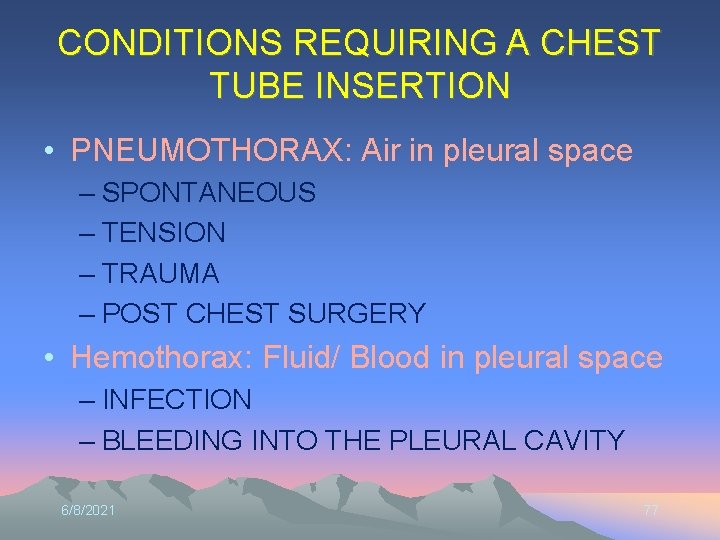 CONDITIONS REQUIRING A CHEST TUBE INSERTION

• PNEUMOTHORAX: Air in pleural space
– SPONTANEOUS
– TENSION
– TRAUMA
– POST CHEST SURGERY

• Hemothorax: Fluid/ Blood in pleural space
– INFECTION
– BLEEDING INTO THE PLEURAL CAVITY

6/8/2021

77